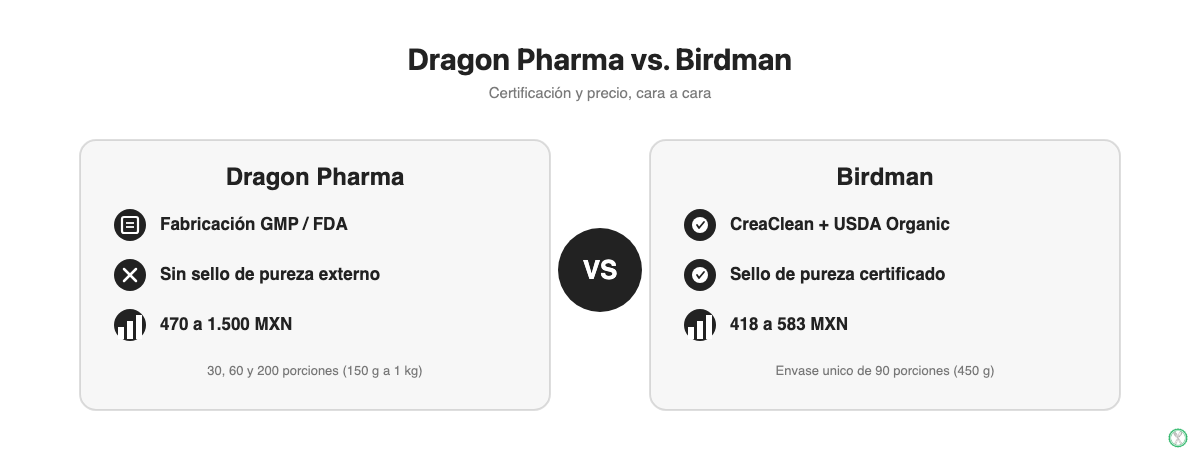 Dragon Pharma vs. Birdman

Certificación y precio, cara a cara

Dragon Pharma

Fabricación GMP / FDA

Sin sello de pureza externo

470 a 1.500 MXN

30, 60 y 200 porciones (150 g a 1 kg)

VS

Birdman

CreaClean + USDA Organic

Sello de pureza certificado

418 a 583 MXN

Envase unico de 90 porciones (450 g)